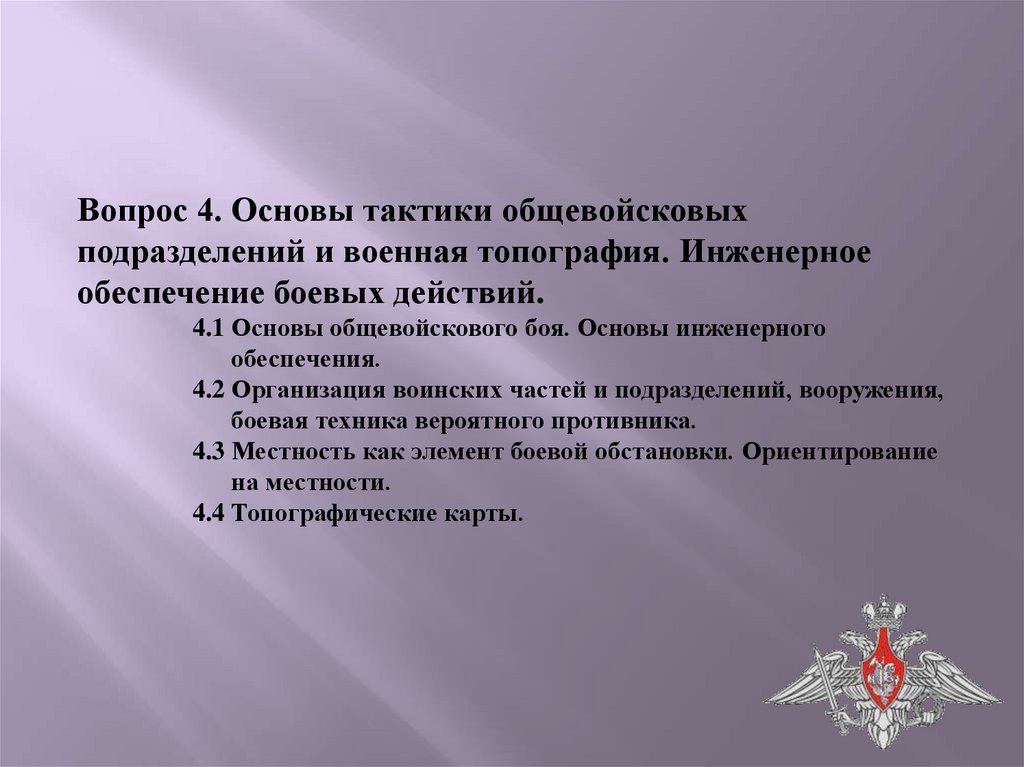 Вопрос 4. Основы тактики общевойсковых подразделений и военная топография. Инженерное обеспечение боевых действий.

4.1 Основы общевойскового боя. Основы инженерного обеспечения.

4.2 Организация воинских частей и подразделений, вооружения, боевая техника вероятного противника.

4.3 Местность как элемент боевой обстановки. Ориентирование на местности.

4.4 Топографические карты.